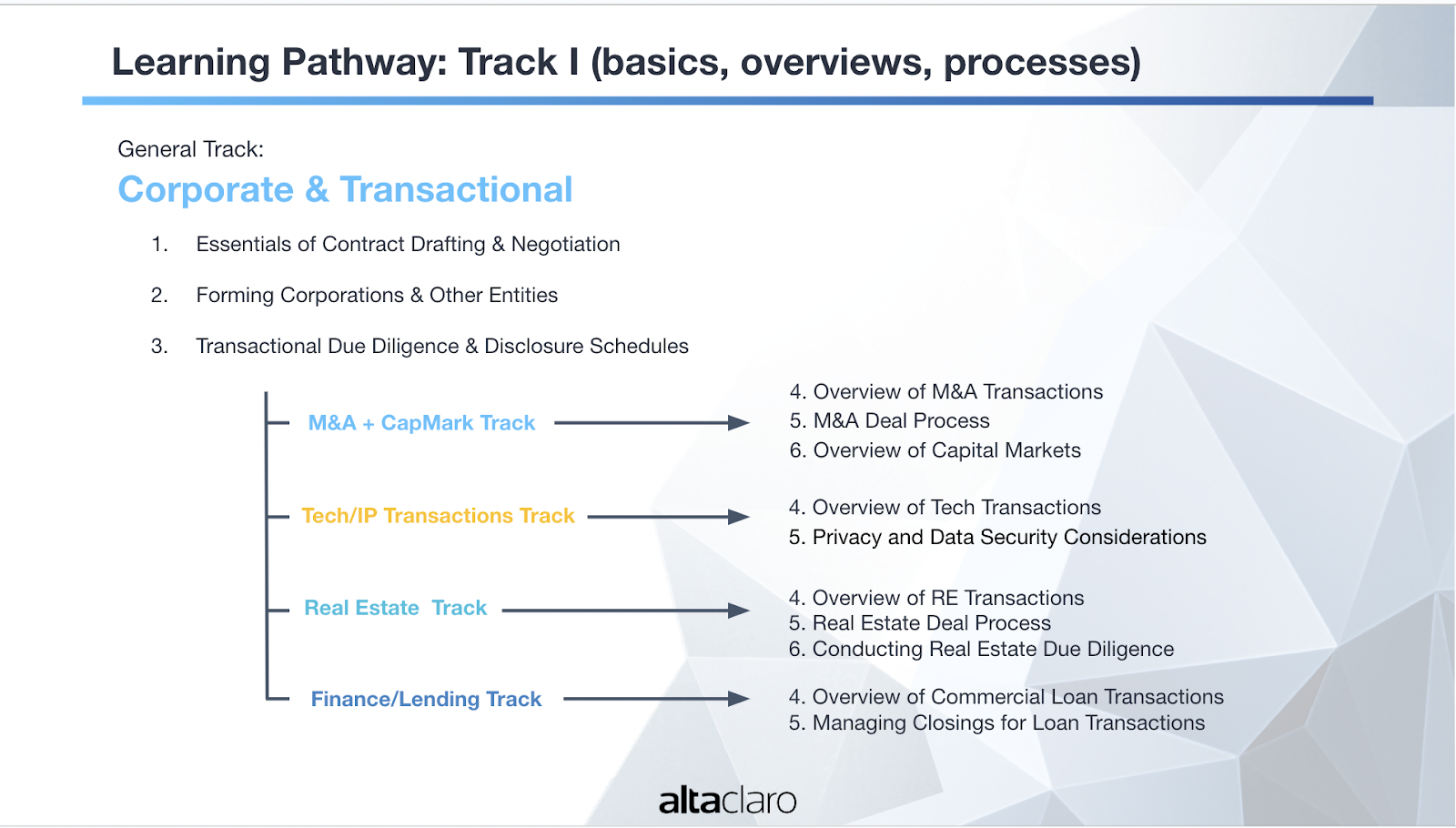 Learning Pathway: Track I (basics, overviews, processes)

General Track:
Corporate & Transactional

1. Essentials of Contract Drafting & Negotiation

2. Forming Corporations & Other Entities

3. Transactional Due Diligence & Disclosure Schedules

M&A + CapMark Track

4. Overview of M&A Transactions
5. M&A Deal Process
6. Overview of Capital Markets

Tech/IP Transactions Track

4. Overview of Tech Transactions
5. Privacy and Data Security Considerations

Real Estate Track

4. Overview of RE Transactions
5. Real Estate Deal Process
6. Conducting Real Estate Due Diligence

Finance/Lending Track

4. Overview of Commercial Loan Transactions
5. Managing Closings for Loan Transactions

altaclaro